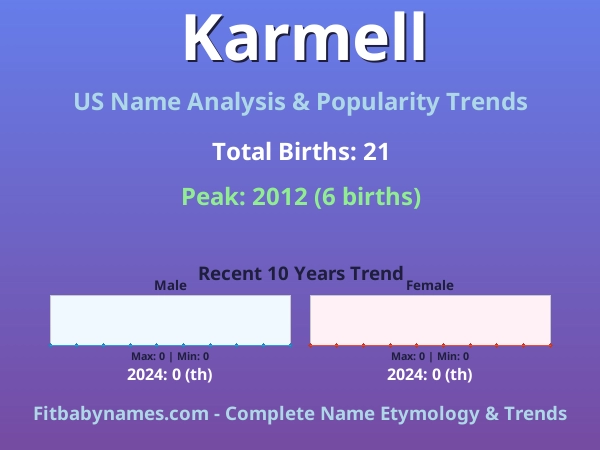 Karmell

US Name Analysis & Popularity Trends

Total Births: 21

Peak: 2012 (6 births)

Recent 10 Years Trend

Male

Max: 0 | Min: 0

2024: 0 (th)

Female

Max: 0 | Min: 0

2024: 0 (th)

Fitbabynames.com - Complete Name Etymology & Trends